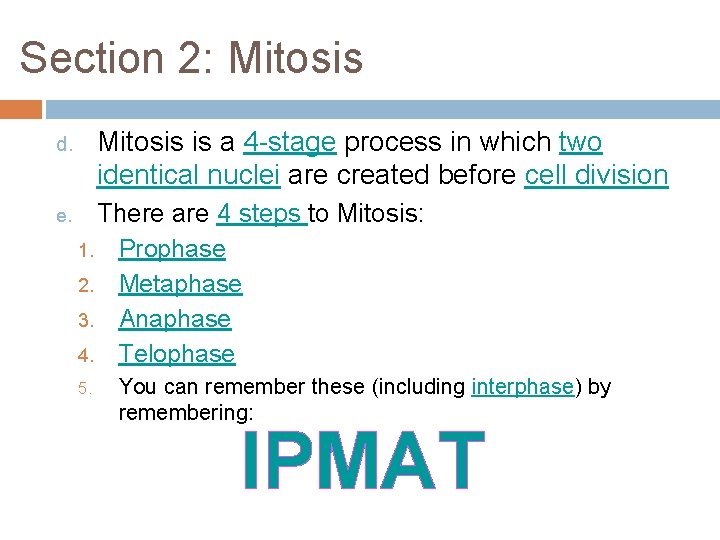 Section 2: Mitosis

d. Mitosis is a 4-stage process in which two identical nuclei are created before cell division

e. There are 4 steps to Mitosis:

1. Prophase
2. Metaphase
3. Anaphase
4. Telophase
5. You can remember these (including interphase) by remembering:

IPMAT